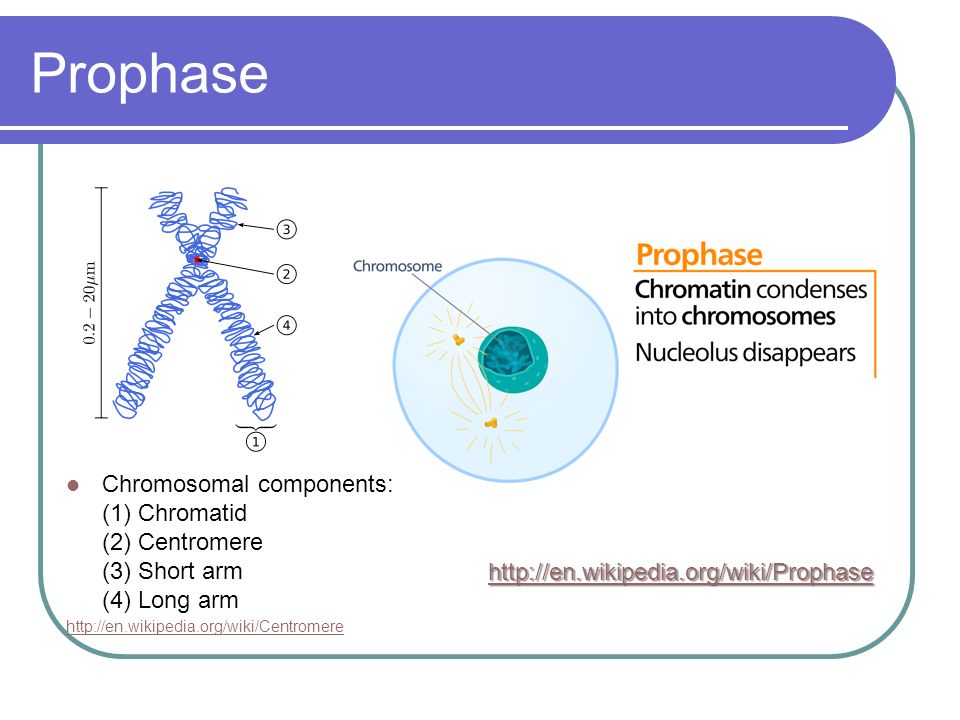 Prophase

$0.2 - 20\mu m$

③
②
④
①

Chromosome

Prophase
Chromatin condenses into chromosomes
Nucleolus disappears

Chromosomal components:
(1) Chromatid
(2) Centromere
(3) Short arm
(4) Long arm

http://en.wikipedia.org/wiki/Prophase

http://en.wikipedia.org/wiki/Centromere